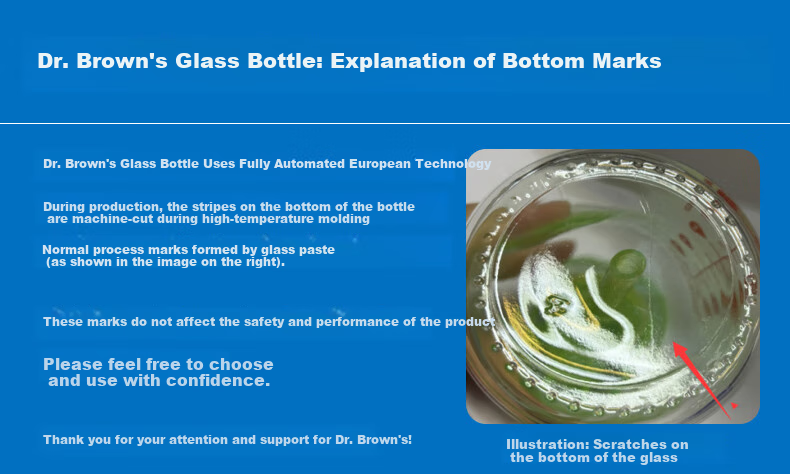 Dr. Brown's Glass Bottle: Explanation of Bottom Marks

Dr. Brown's Glass Bottle Uses Fully Automated European Technology

During production, the stripes on the bottom of the bottle are machine-cut during high-temperature molding

Normal process marks formed by glass paste (as shown in the image on the right).

These marks do not affect the safety and performance of the product

Please feel free to choose and use with confidence.

Thank you for your attention and support for Dr. Brown's!

Illustration: Scratches on the bottom of the glass